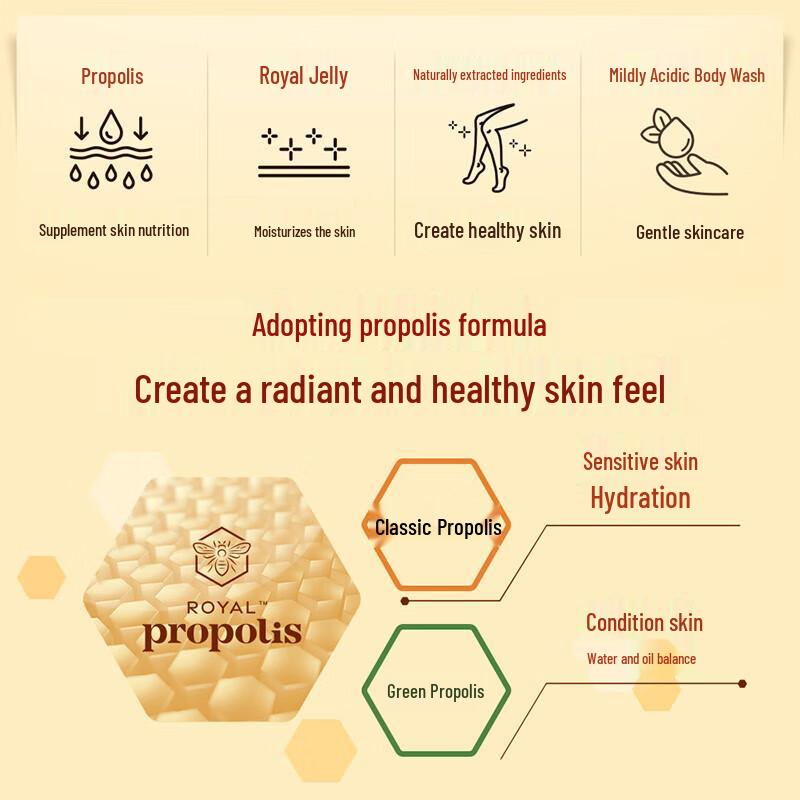 Propolis

Supplement skin nutrition

Royal Jelly

Moisturizes the skin

Naturally extracted ingredients

Create healthy skin

Mildly Acidic Body Wash

Gentle skincare

Adopting propolis formula

Create a radiant and healthy skin feel

ROYAL™ propolis

Classic Propolis

Sensitive skin
Hydration

Green Propolis

Condition skin
Water and oil balance